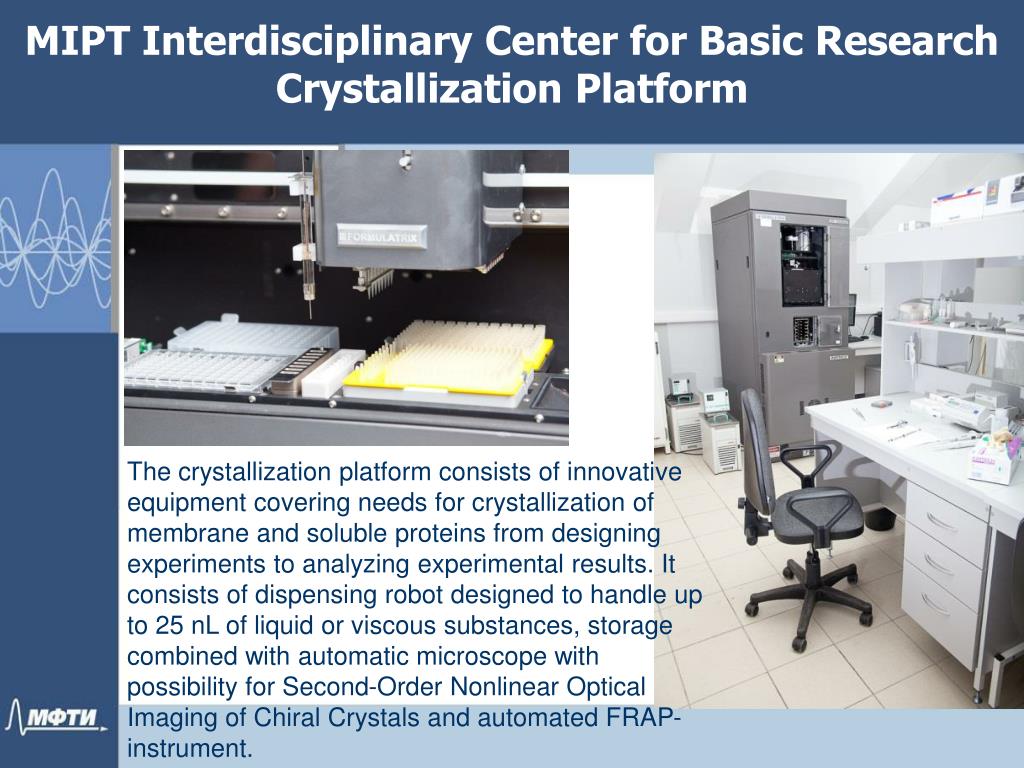 MIPT Interdisciplinary Center for Basic Research Crystallization Platform

FORMULATRIX

The crystallization platform consists of innovative equipment covering needs for crystallization of membrane and soluble proteins from designing experiments to analyzing experimental results. It consists of dispensing robot designed to handle up to 25 nL of liquid or viscous substances, storage combined with automatic microscope with possibility for Second-Order Nonlinear Optical Imaging of Chiral Crystals and automated FRAP-instrument.

МФТИ